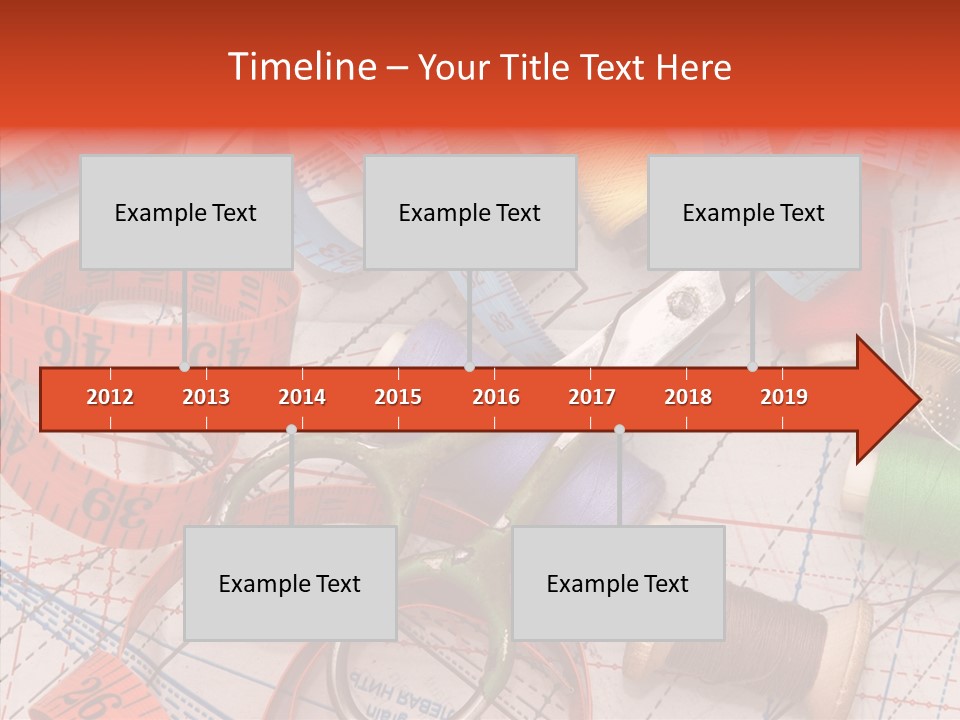 Timeline – Your Title Text Here

Example Text

Example Text

Example Text

2012 2013 2014 2015 2016 2017 2018 2019

Example Text

Example Text